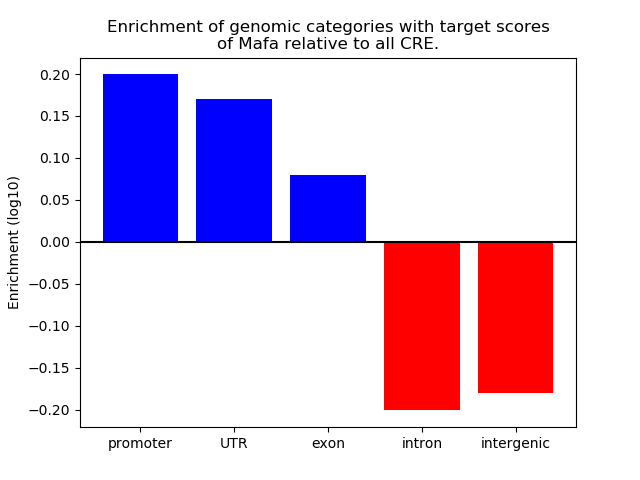 Enrichment of genomic categories with target scores of Mafa relative to all CRE.

Enrichment (log10)

0.20
0.15
0.10
0.05
0.00
−0.05
−0.10
−0.15
−0.20

promoter
UTR
exon
intron
intergenic